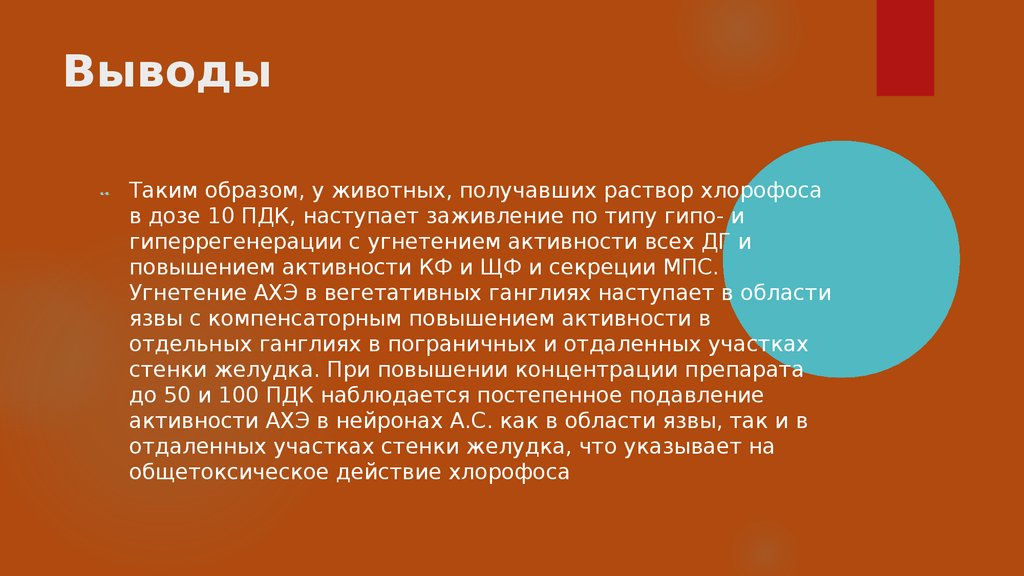 Выводы

Таким образом, у животных, получавших раствор хлорофоса в дозе 10 ПДК, наступает заживление по типу гипо- и гиперрегенерации с угнетением активности всех ДГ и повышением активности КФ и ЩФ и секреции МПС. Угнетение АХЭ в вегетативных ганглиях наступает в области язвы с компенсаторным повышением активности в отдельных ганглиях в пограничных и отдаленных участках стенки желудка. При повышении концентрации препарата до 50 и 100 ПДК наблюдается постепенное подавление активности АХЭ в нейронах А.С. как в области язвы, так и в отдаленных участках стенки желудка, что указывает на общетоксическое действие хлорофоса